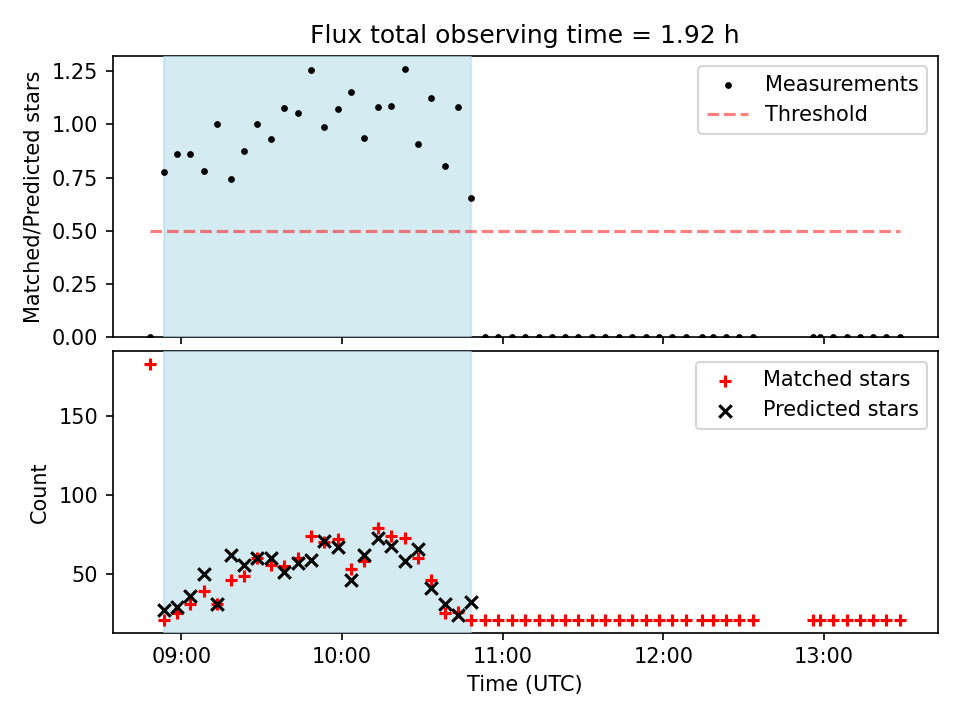 Flux total observing time = 1.92 h

Matched/Predicted stars

1.25
1.00
0.75
0.50
0.25
0.00

Measurements
Threshold

Count

150
100
50

Matched stars
Predicted stars

09:00
10:00
11:00
12:00
13:00

Time (UTC)